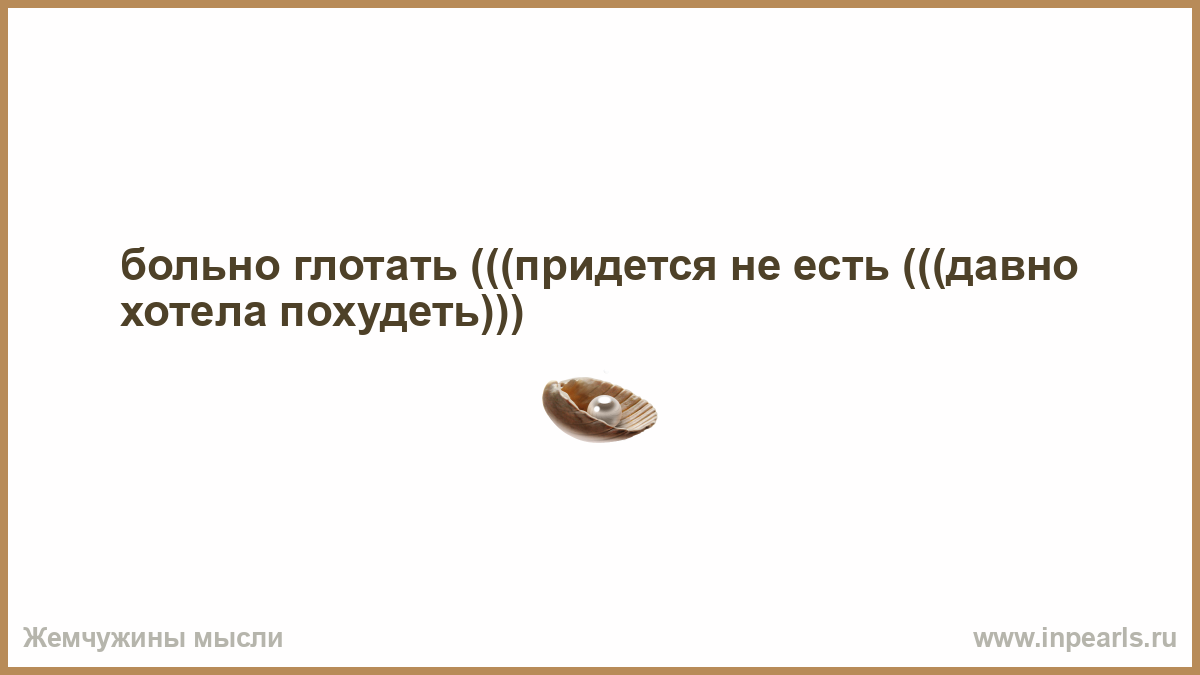 больно глотать (((придется не есть (((давно хотела похудеть)))

Жемчужины мысли

www.inpearls.ru